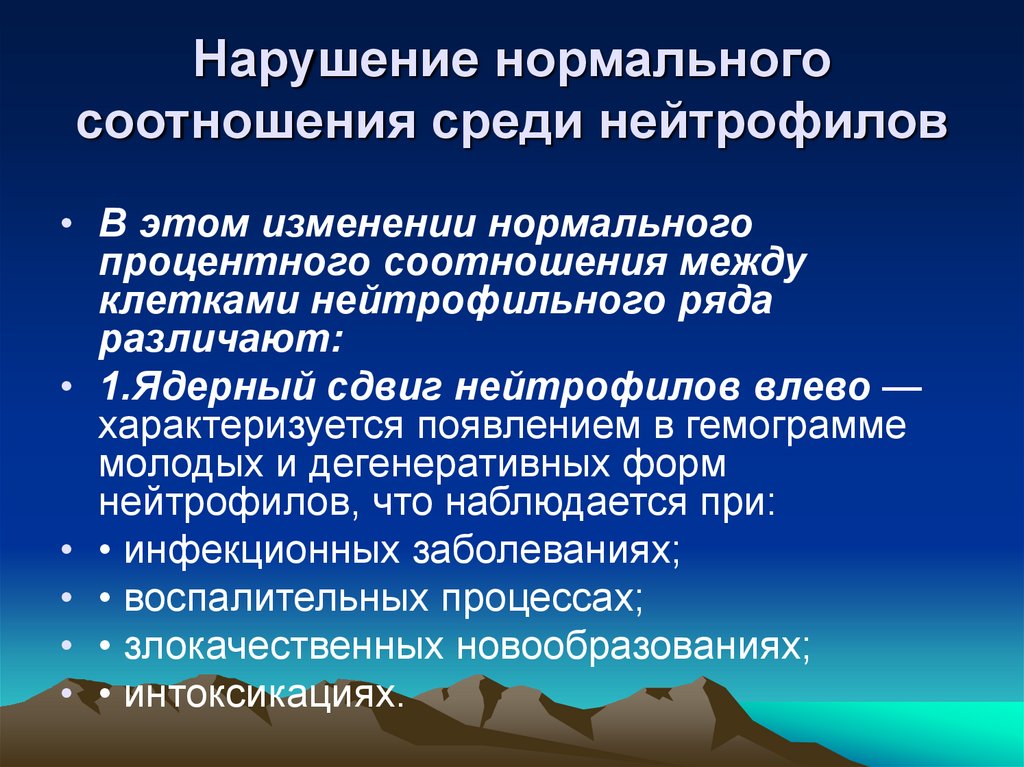 Нарушение нормального соотношения среди нейтрофилов

• В этом изменении нормального процентного соотношения между клетками нейтрофильного ряда различают:
• 1.Ядерный сдвиг нейтрофилов влево — характеризуется появлением в гемограмме молодых и дегенеративных форм нейтрофилов, что наблюдается при:
• • инфекционных заболеваниях;
• • воспалительных процессах;
• • злокачественных новообразованиях;
• • интоксикациях.